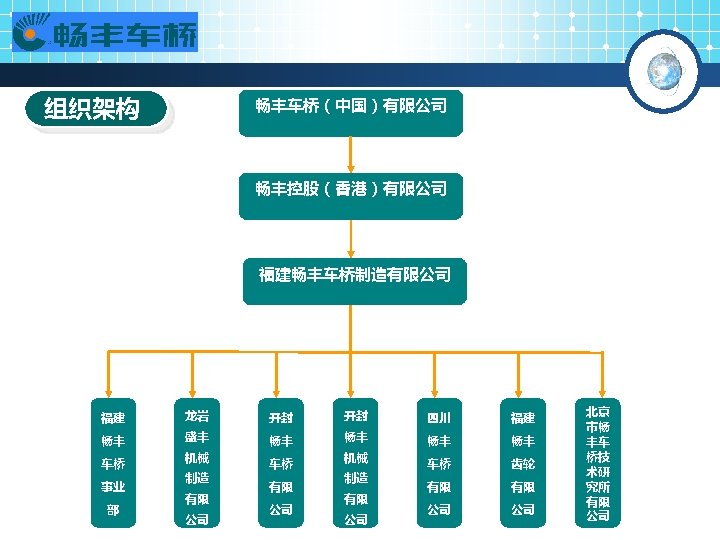 畅丰车桥

组织架构

畅丰车桥（中国）有限公司

畅丰控股（香港）有限公司

福建畅丰车桥制造有限公司

福建畅丰车桥事业部

龙岩盛丰机械制造有限公司

开封畅丰车桥有限公司

开封畅丰机械制造有限公司

四川畅丰车桥有限公司

福建畅丰齿轮有限公司

北京市畅丰车桥技术研究所有限公司